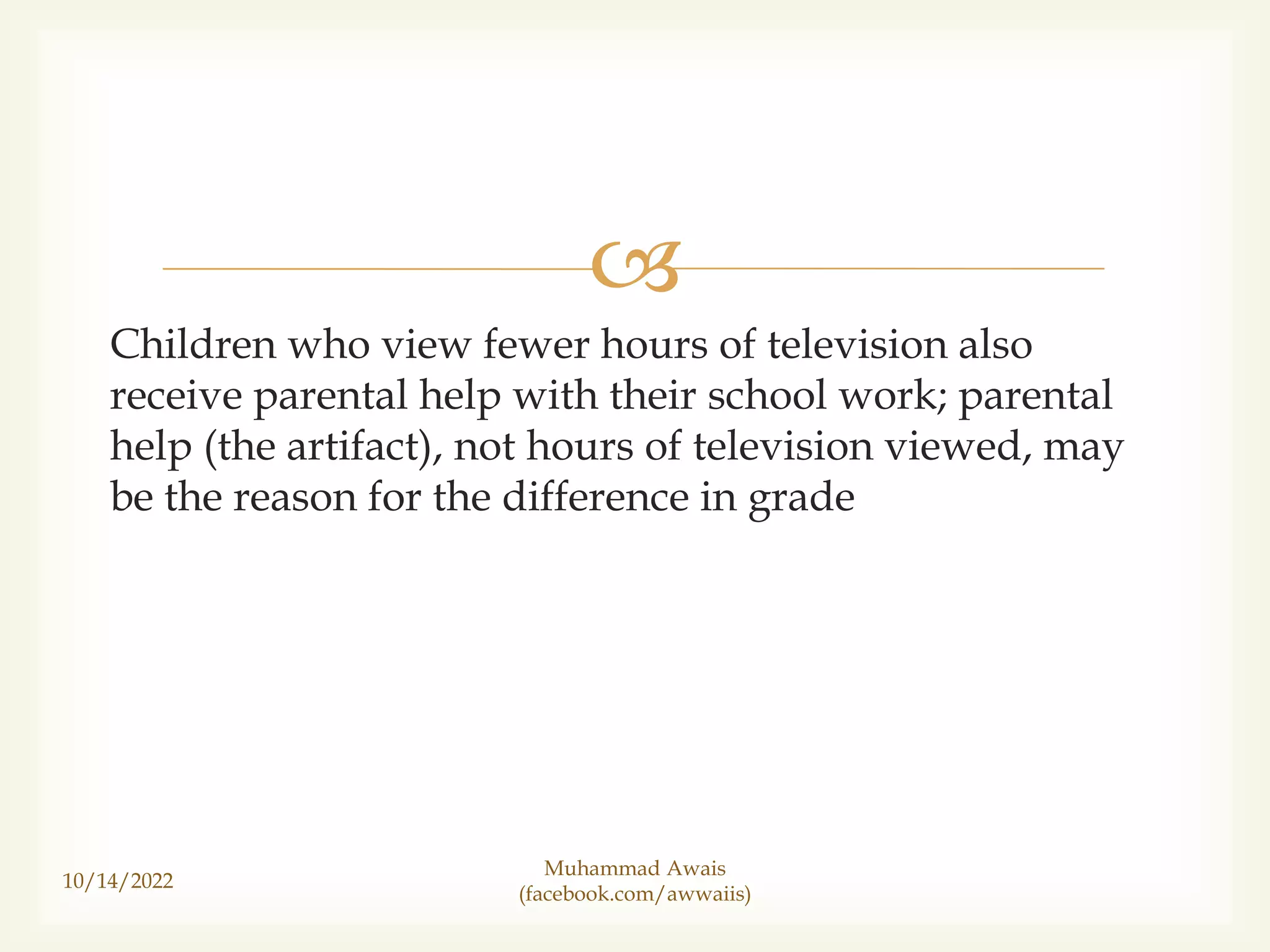 Children who view fewer hours of television also receive parental help with their school work; parental help (the artifact), not hours of television viewed, may be the reason for the difference in grade

10/14/2022

Muhammad Awais
(facebook.com/awwaiis)